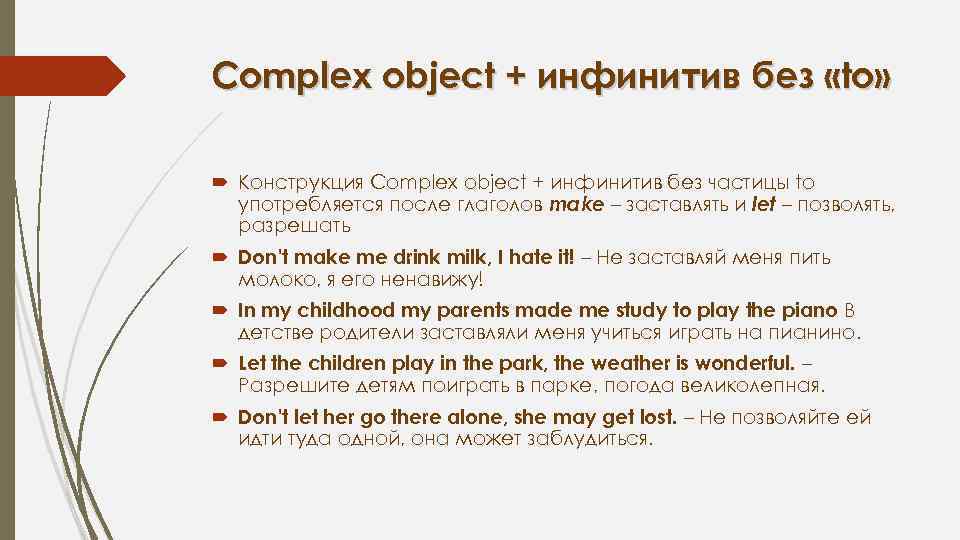 Complex object + инфинитив без «to»

Конструкция Complex object + инфинитив без частицы to употребляется после глаголов make – заставлять и let – позволять, разрешать

Don't make me drink milk, I hate it! – Не заставляй меня пить молоко, я его ненавижу!

In my childhood my parents made me study to play the piano В детстве родители заставляли меня учиться играть на пианино.

Let the children play in the park, the weather is wonderful. – Разрешите детям поиграть в парке, погода великолепная.

Don't let her go there alone, she may get lost. – Не позволяйте ей идти туда одной, она может заблудиться.